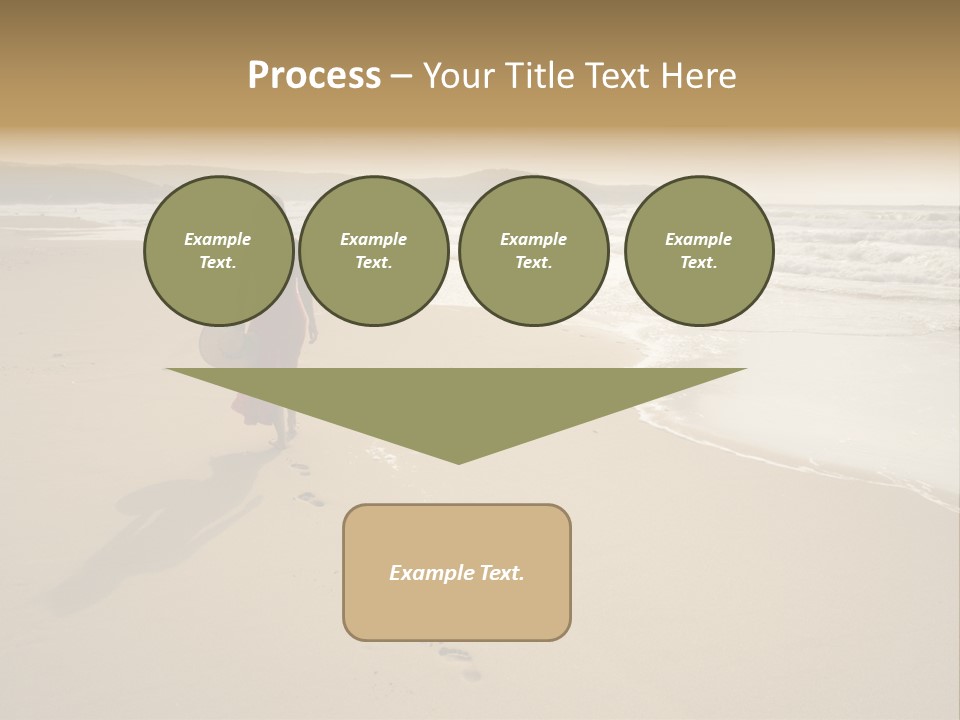 Process – Your Title Text Here

Example Text.

Example Text.

Example Text.

Example Text.

Example Text.